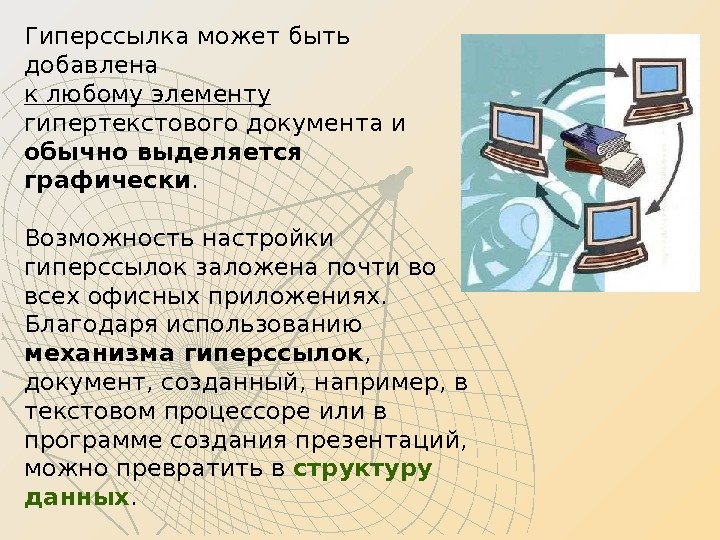 Гиперссылка может быть добавлена к любому элементу гипертекстового документа и обычно выделяется графически.

Возможность настройки гиперссылок заложена почти во всех офисных приложениях. Благодаря использованию механизма гиперссылок, документ, созданный, например, в текстовом процессоре или в программе создания презентаций, можно превратить в структуру данных.